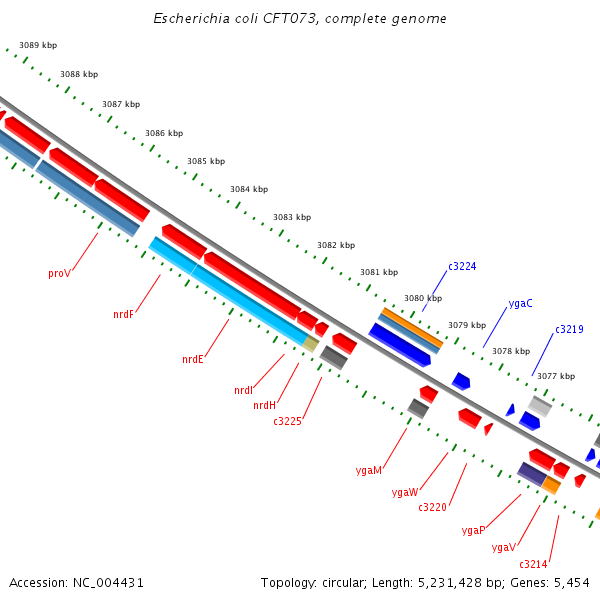 Escherichia coli CFT073, complete genome

3089 kbp
3088 kbp
3087 kbp
3086 kbp
3085 kbp
3084 kbp
3083 kbp
3082 kbp
3081 kbp
3080 kbp
3079 kbp
3078 kbp
3077 kbp

c3224
ygaC
c3219

proV
nrdF
nrdE
nrdI
nrdH
c3225
ygaM
ygaW
c3220
ygaP
ygaV
c3214

Accession: NC_004431

Topology: circular; Length: 5,231,428 bp; Genes: 5,454